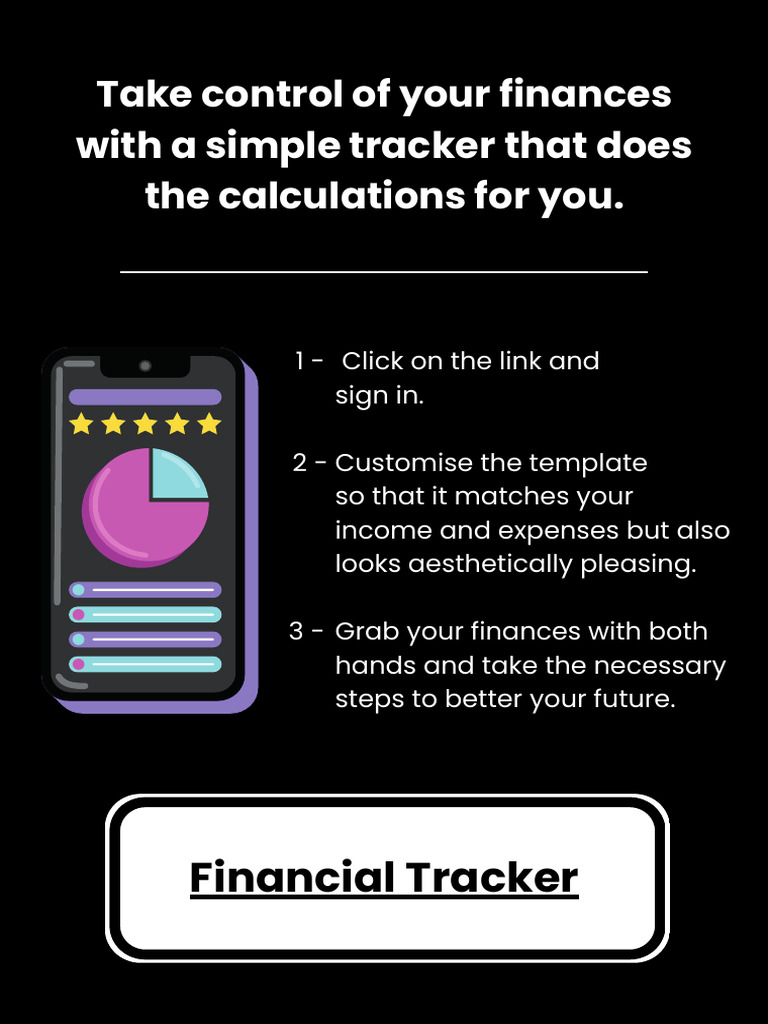 Take control of your finances with a simple tracker that does the calculations for you.

1 - Click on the link and sign in.

2 - Customise the template so that it matches your income and expenses but also looks aesthetically pleasing.

3 - Grab your finances with both hands and take the necessary steps to better your future.

Financial Tracker